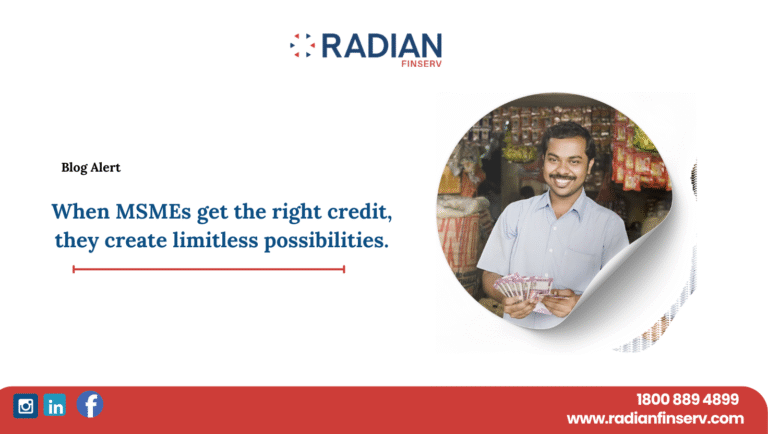 RADIAN
FINSERV

Blog Alert

When MSMEs get the right credit, they create limitless possibilities.

in f

1800 889 4899
www.radianfinserv.com